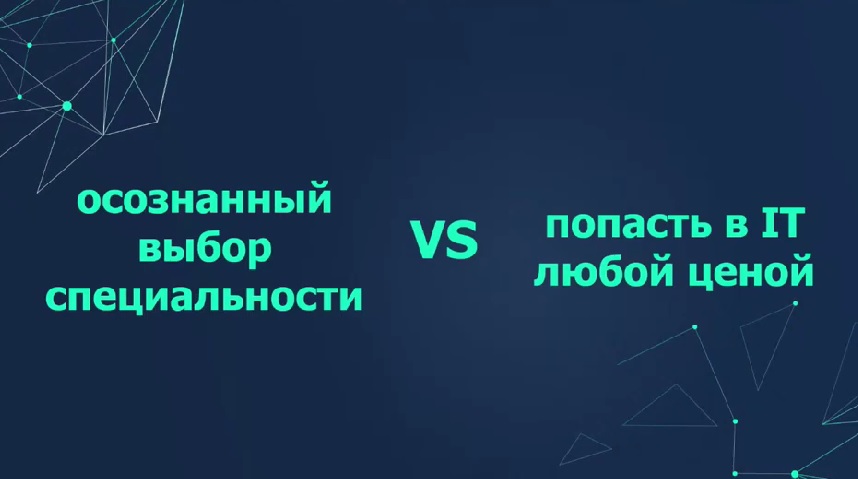 осознанный выбор специальности

VS

попасть в IT любой ценой